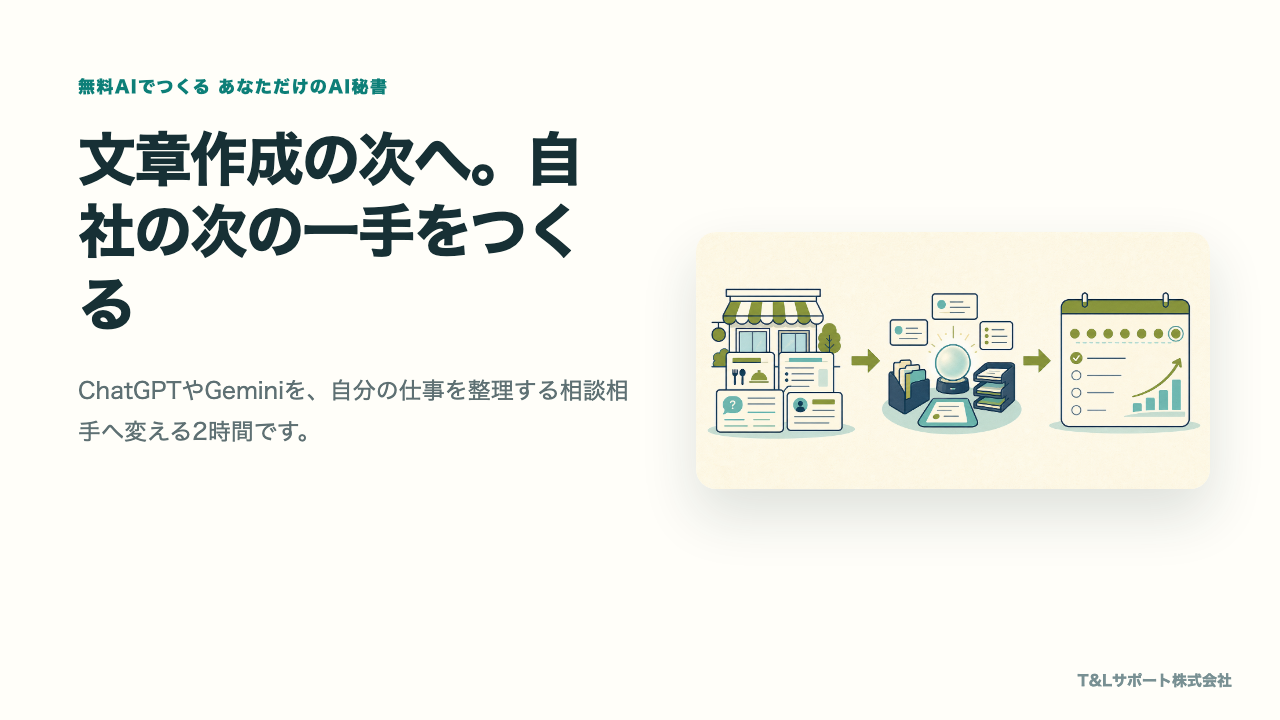 無料AIでつくる あなただけのAI秘書

文章作成の次へ。自社の次の一手をつくる

ChatGPTやGeminiを、自分の仕事を整理する相談相手へ変える2時間です。

T&Lサポート株式会社